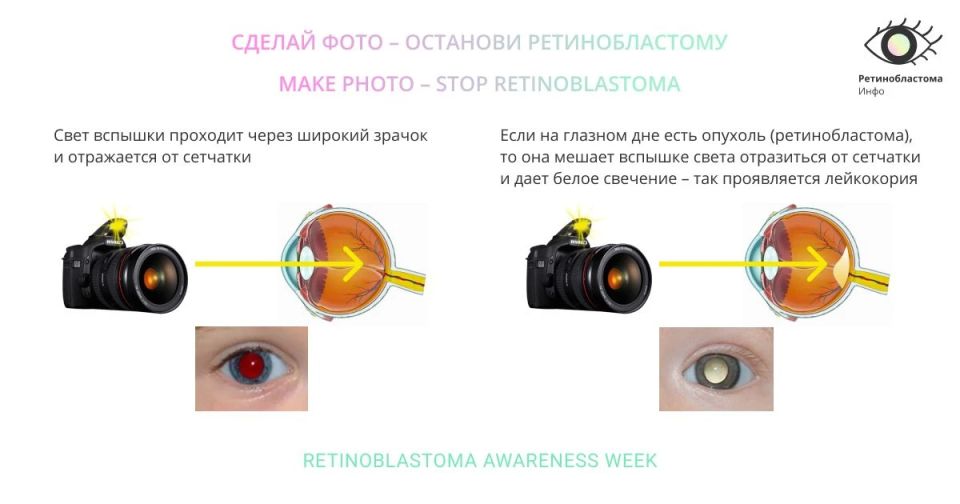 СДЕЛАЙ ФОТО – ОСТАНОВИ РЕТИНОБЛАСТОМУ

MAKE PHOTO – STOP RETINOBLASTOMA

Ретинобластома
Инфо

Свет вспышки проходит через широкий зрачок и отражается от сетчатки

Если на глазном дне есть опухоль (ретинобластома), то она мешает вспышке света отразиться от сетчатки и дает белое свечение – так проявляется лейкокория

RETINOBLASTOMA AWARENESS WEEK